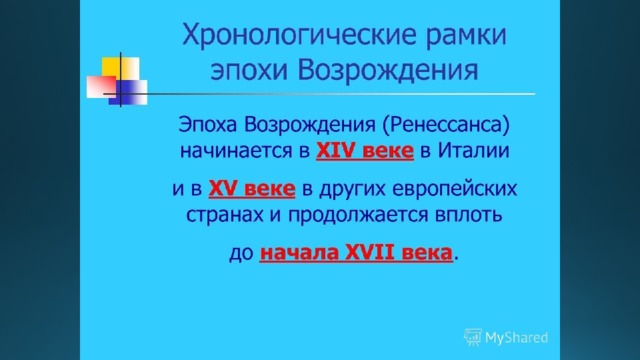 Хронологические рамки эпохи Возрождения

Эпоха Возрождения (Ренессанса) начинается в XIV веке в Италии

и в XV веке в других европейских странах и продолжается вплоть

до начала XVII века.

MyShared